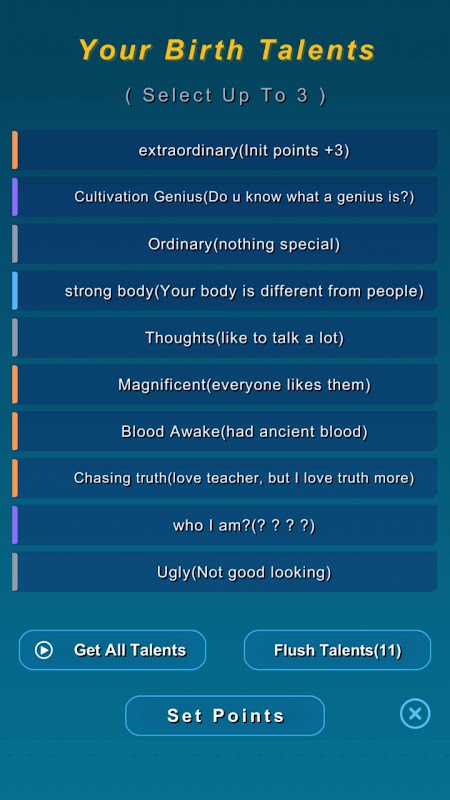 Your Birth Talents

( Select Up To 3 )

extraordinary(Init points +3)

Cultivation Genius(Do u know what a genius is?)

Ordinary(nothing special)

strong body(Your body is different from people)

Thoughts(like to talk a lot)

Magnificent(everyone likes them)

Blood Awake(had ancient blood)

Chasing truth(love teacher, but I love truth more)

who I am?(? ? ? ?)

Ugly(Not good looking)

Get All Talents

Flush Talents(11)

Set Points